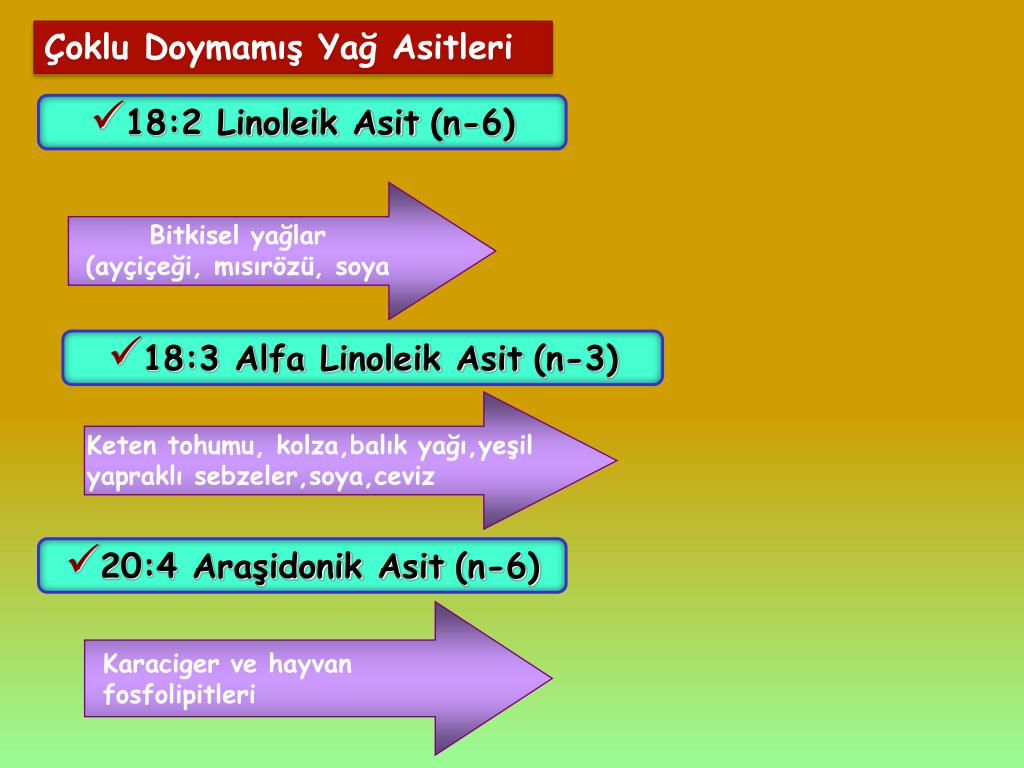 Çoklu Doymamış Yağ Asitleri

✓18:2 Linoleik Asit (n-6)

Bitkisel yağlar
(ayçiçeği, mısırözü, soya

✓18:3 Alfa Linoleik Asit (n-3)

Keten tohumu, kolza,balık yağı,yeşil yapraklı sebzeler,soya,ceviz

✓20:4 Araşidonik Asit (n-6)

Karaciger ve hayvan fosfolipitleri